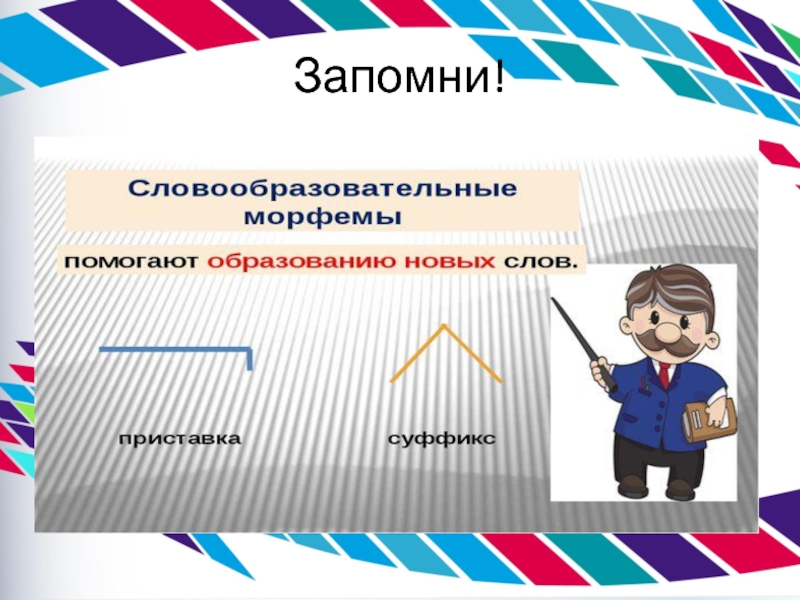 Запомни!

Словообразовательные морфемы

помогают образованию новых слов.

приставка

суффикс